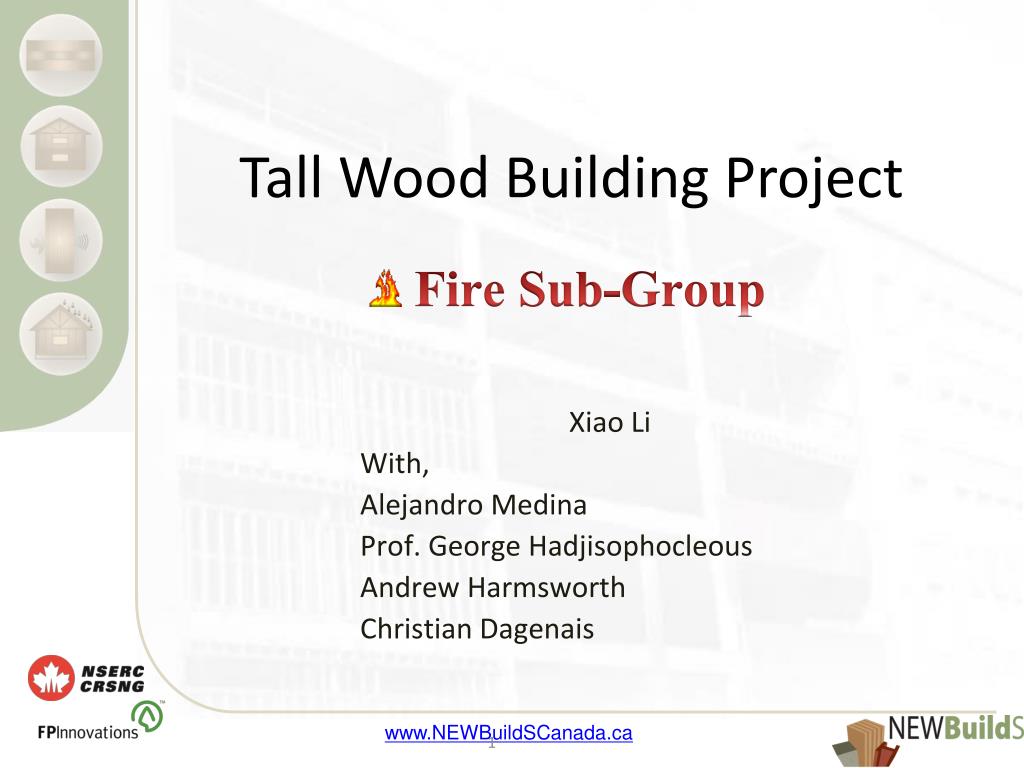 Tall Wood Building Project

Fire Sub-Group

Xiao Li

With,
Alejandro Medina
Prof. George Hadjisophocleous
Andrew Harmsworth
Christian Dagenais

NSERC CRSNG

FPInnovations

www.NEWBuildSCanada.ca

1

NEWBuildS